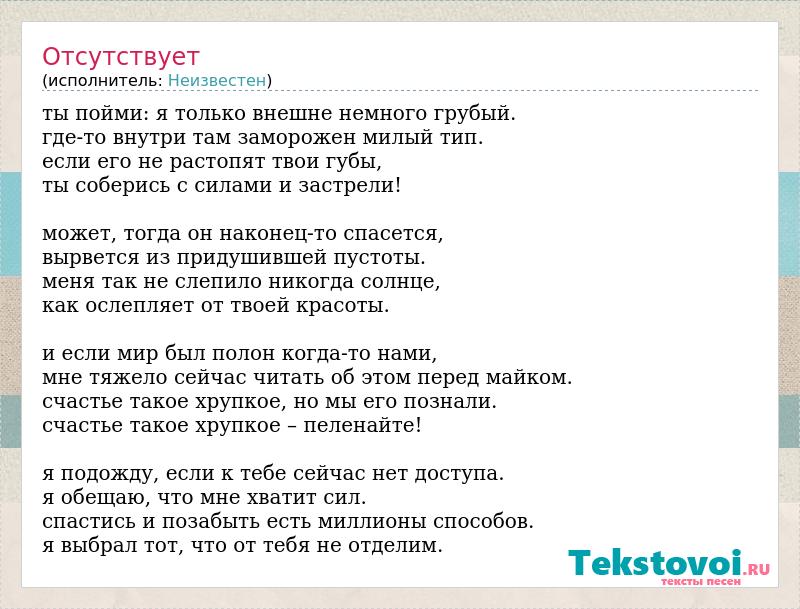 Отсутствует
(исполнитель: Неизвестен)

ты пойми: я только внешне немного грубый.
где-то внутри там заморожен милый тип.
если его не растопят твои губы,
ты соберись с силами и застрели!

может, тогда он наконец-то спасется,
вырвется из придушившей пустоты.
меня так не слепило никогда солнце,
как ослепляет от твоей красоты.

и если мир был полон когда-то нами,
мне тяжело сейчас читать об этом перед майком.
счастье такое хрупкое, но мы его познали.
счастье такое хрупкое – пеленайте!

я подожду, если к тебе сейчас нет доступа.
я обещаю, что мне хватит сил.
спастись и позабыть есть миллионы способов.
я выбрал тот, что от тебя не отделим.

Tekstovoi.RU
тексты песен